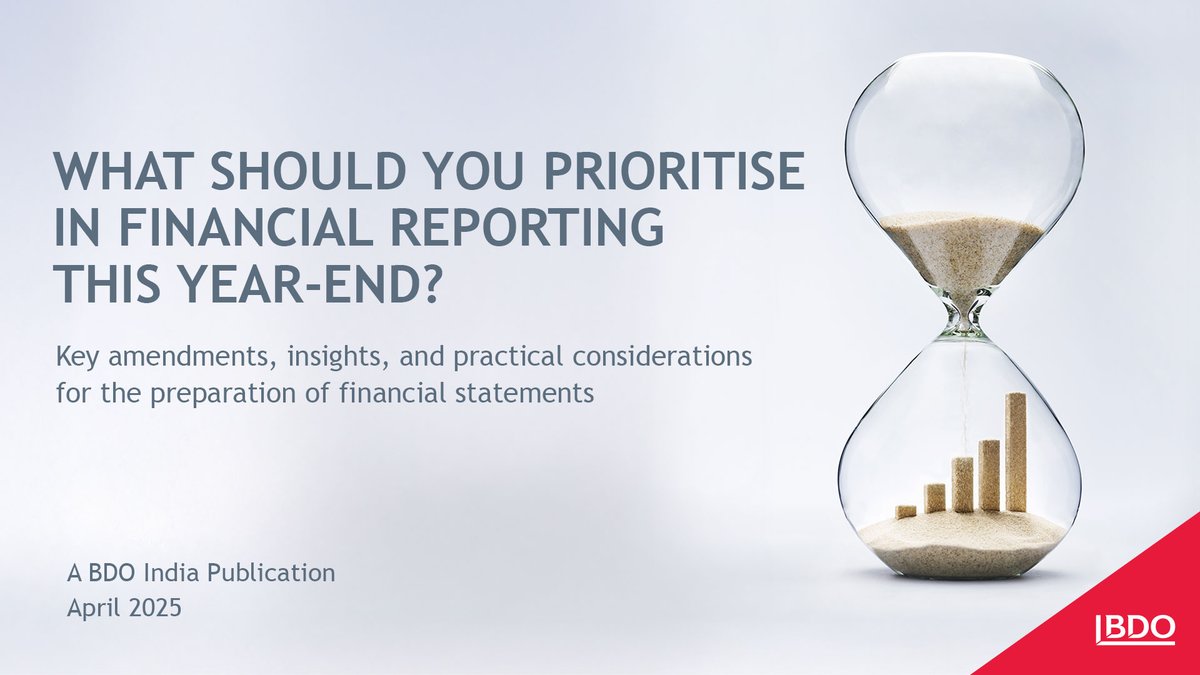 WHAT SHOULD YOU PRIORITISE IN FINANCIAL REPORTING THIS YEAR-END?

Key amendments, insights, and practical considerations for the preparation of financial statements

A BDO India Publication
April 2025

BDO